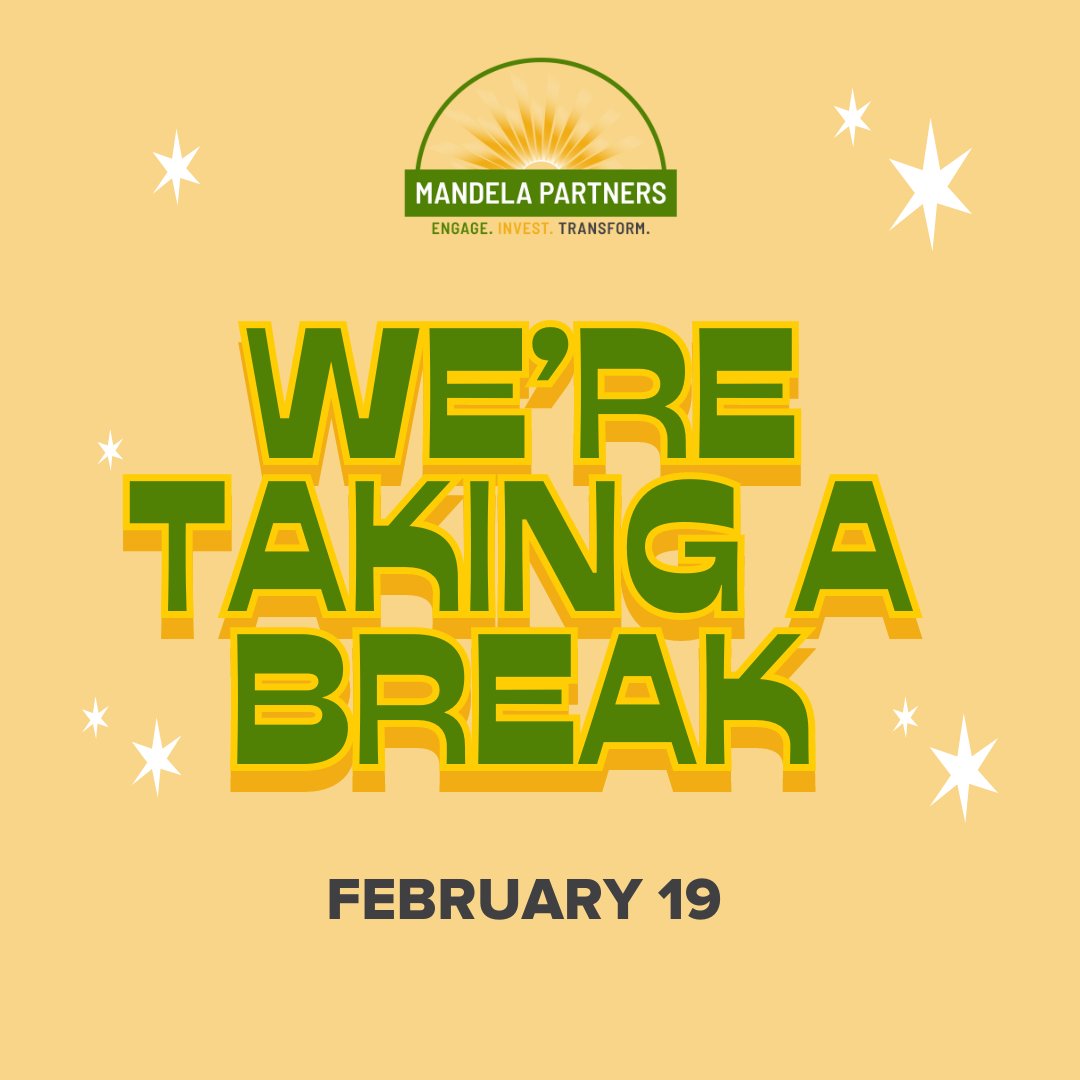 MANDELA PARTNERS
ENGAGE. INVEST. TRANSFORM.

WE'RE TAKING A BREAK

FEBRUARY 19